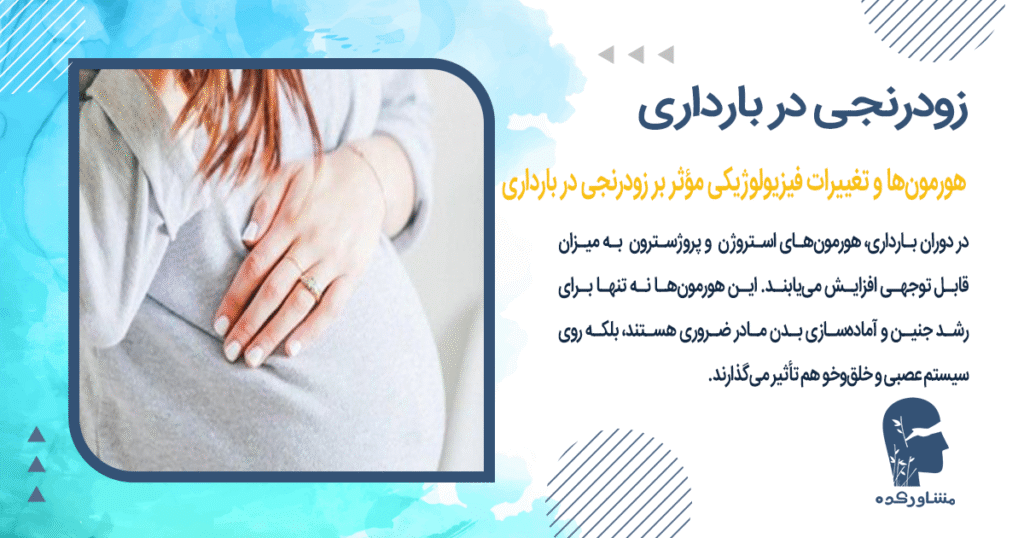 زودرنجی در بارداری

هورمون‌ها و تغییرات فیزیولوژیکی مؤثر بر زودرنجی در بارداری

در دوران بارداری، هورمون‌های استروژن و پروژسترون به میزان قابل توجهی افزایش می‌یابند. این هورمون‌ها نه تنها برای رشد جنین و آماده‌سازی بدن مادر ضروری هستند، بلکه روی سیستم عصبی و خلق‌وخو هم تأثیر می‌گذارند.

مشاورکده